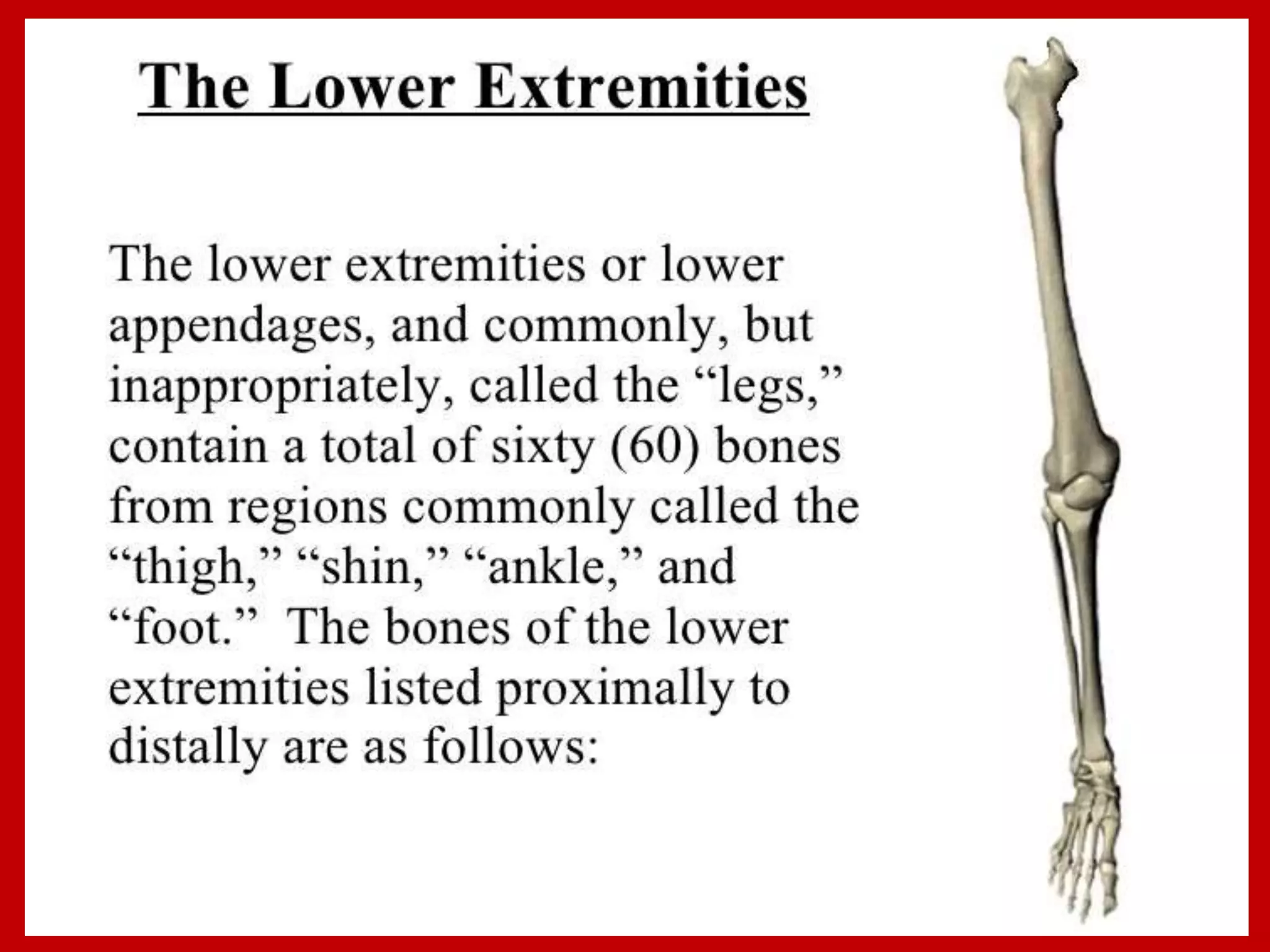 The Lower Extremities

The lower extremities or lower appendages, and commonly, but inappropriately, called the “legs,” contain a total of sixty (60) bones from regions commonly called the “thigh,” “shin,” “ankle,” and “foot.” The bones of the lower extremities listed proximally to distally are as follows: